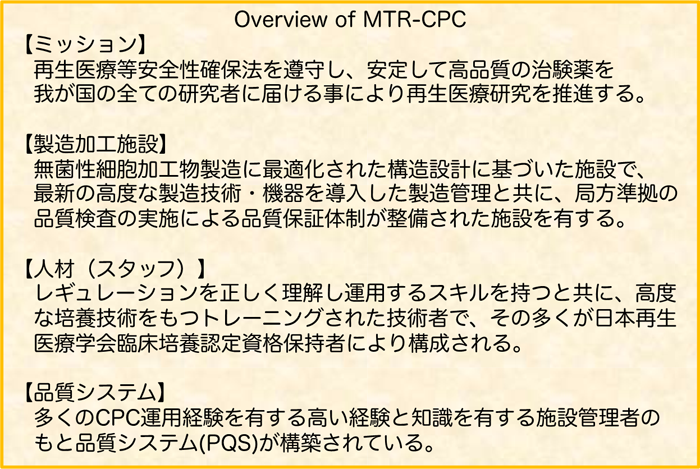 Overview of MTR-CPC

【ミッション】
再生医療等安全性確保法を遵守し、安定して高品質の治験薬を我が国の全ての研究者に届ける事により再生医療研究を推進する。

【製造加工施設】
無菌性細胞加工物製造に最適化された構造設計に基づいた施設で、最新の高度な製造技術・機器を導入した製造管理と共に、局方準拠の品質検査の実施による品質保証体制が整備された施設を有する。

【人材（スタッフ）】
レギュレーションを正しく理解し運用するスキルを持つと共に、高度な培養技術をもつトレーニングされた技術者で、その多くが日本再生医療学会臨床培養認定資格保持者により構成される。

【品質システム】
多くのCPC運用経験を有する高い経験と知識を有する施設管理者のもと品質システム(PQS)が構築されている。